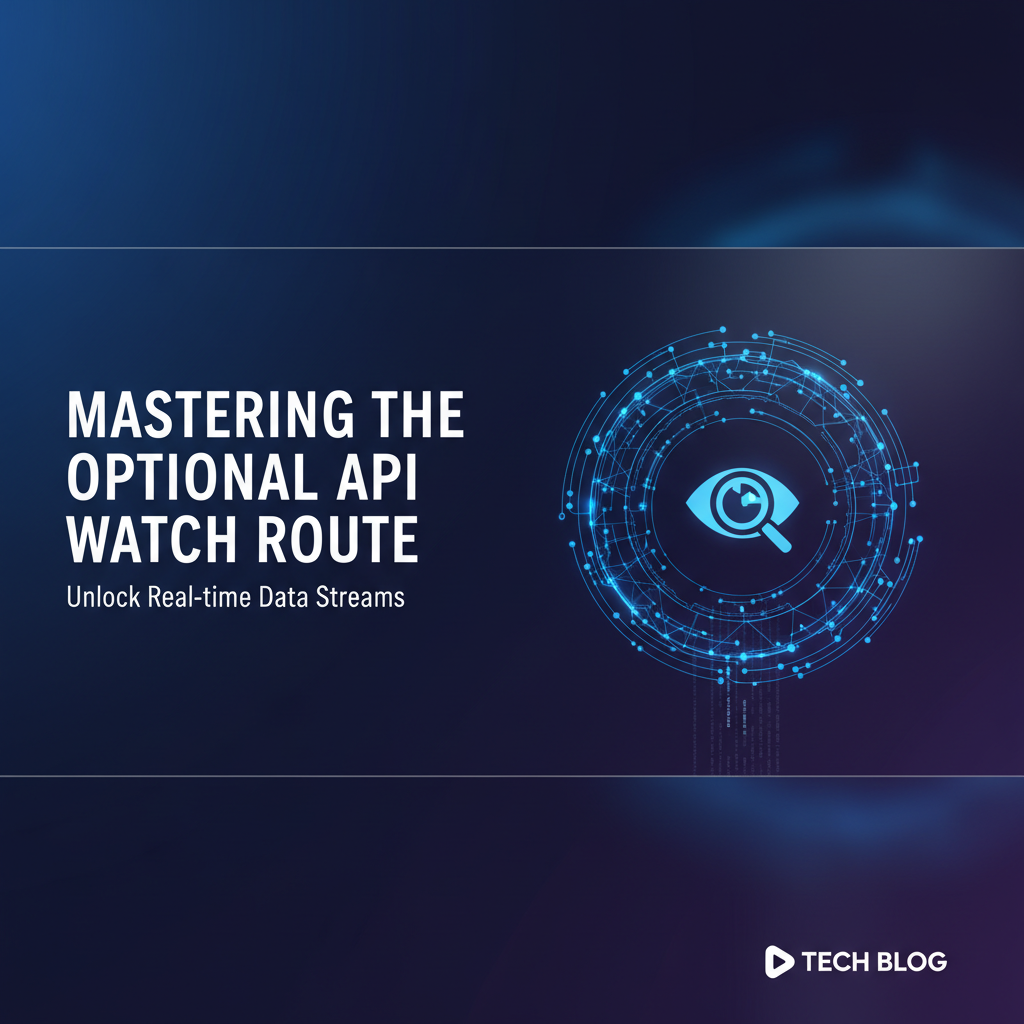 MASTERING THE OPTIONAL API WATCH ROUTE

Unlock Real-time Data Streams

TECH BLOG